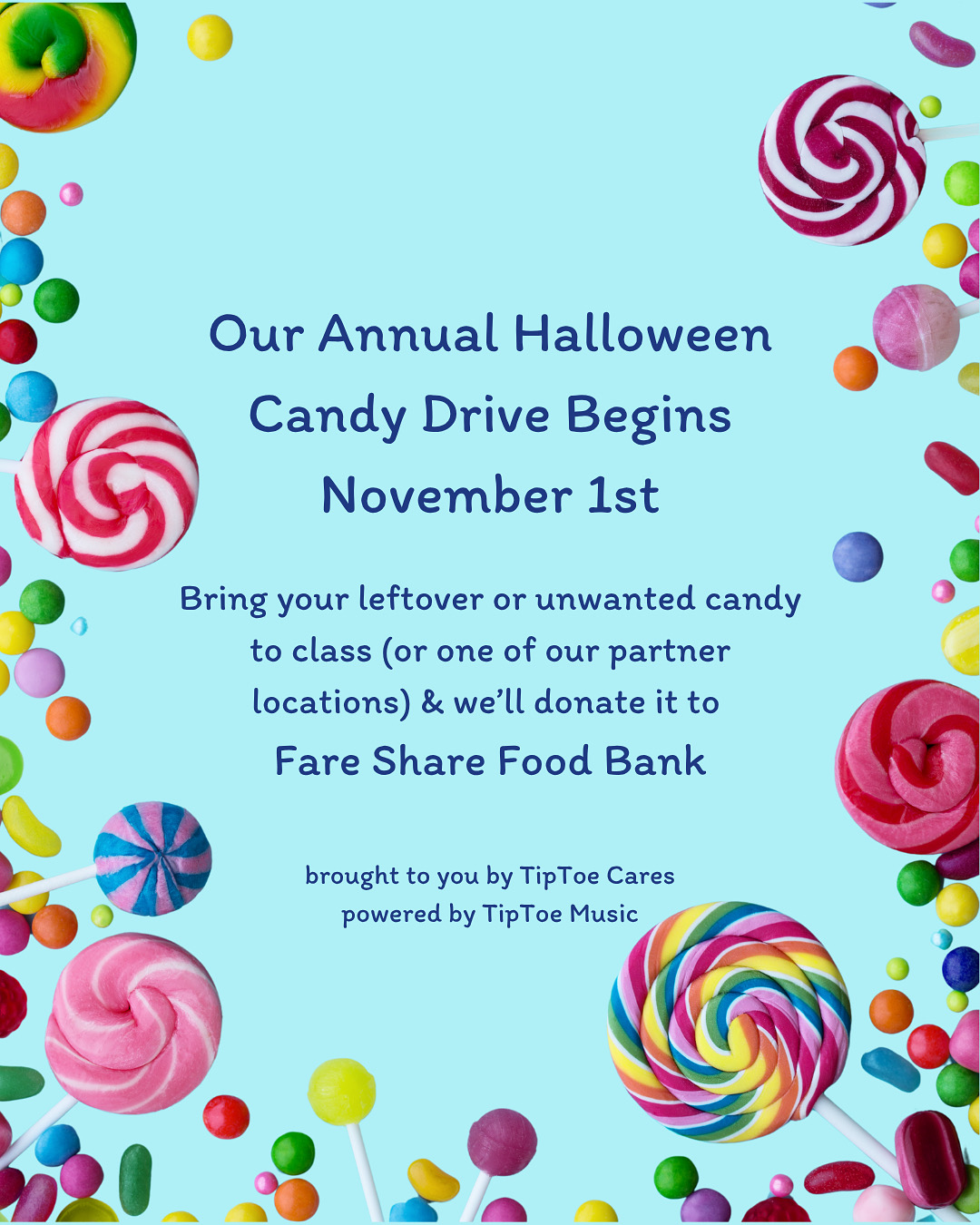 Our Annual Halloween Candy Drive Begins November 1st

Bring your leftover or unwanted candy to class (or one of our partner locations) & we'll donate it to

Fare Share Food Bank

brought to you by TipToe Cares
powered by TipToe Music